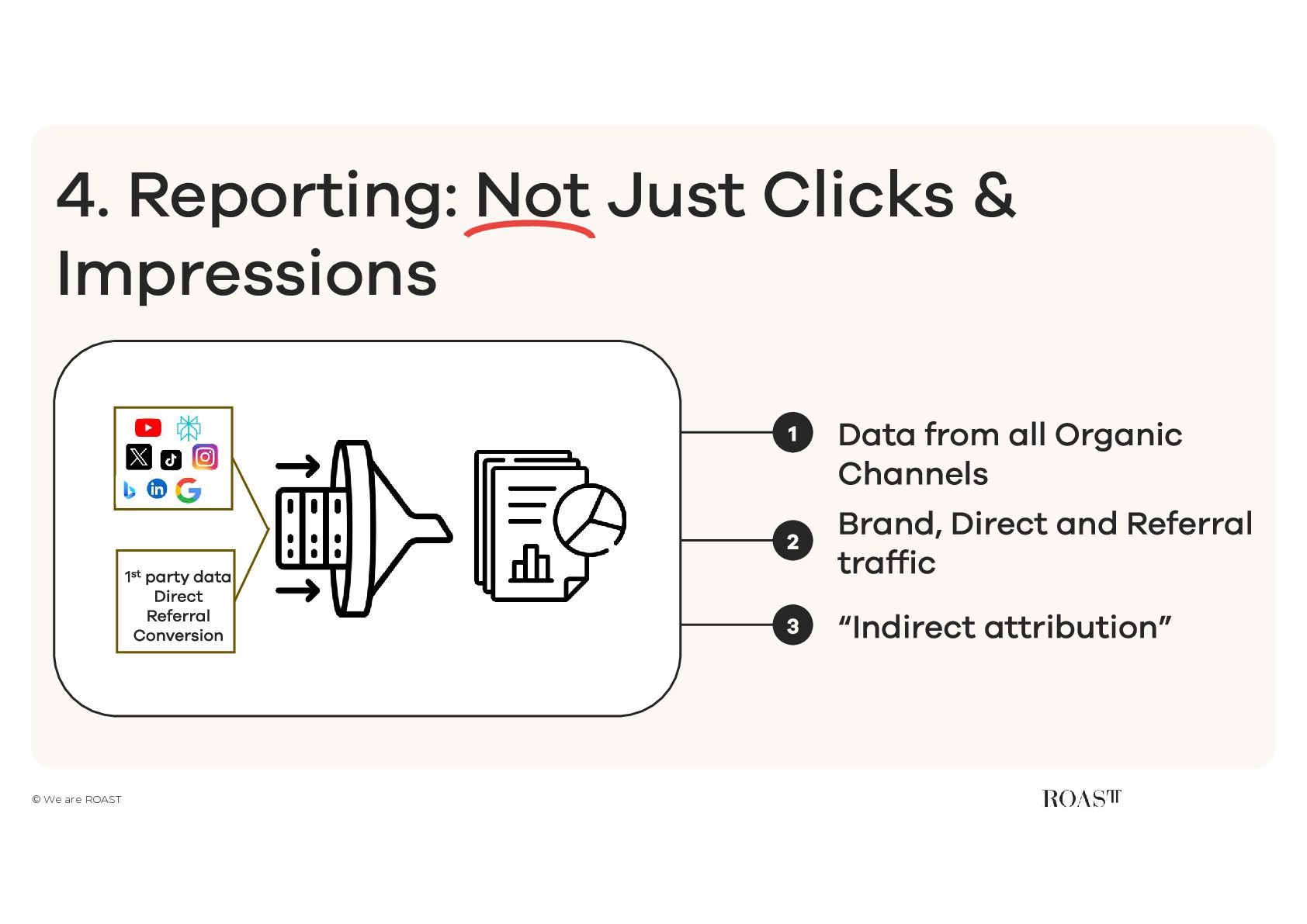 4. Reporting: Not Just Clicks & Impressions

1st party data
Direct
Referral
Conversion

1 Data from all Organic Channels

2 Brand, Direct and Referral traffic

3 “Indirect attribution”

© We are ROAST

ROAST